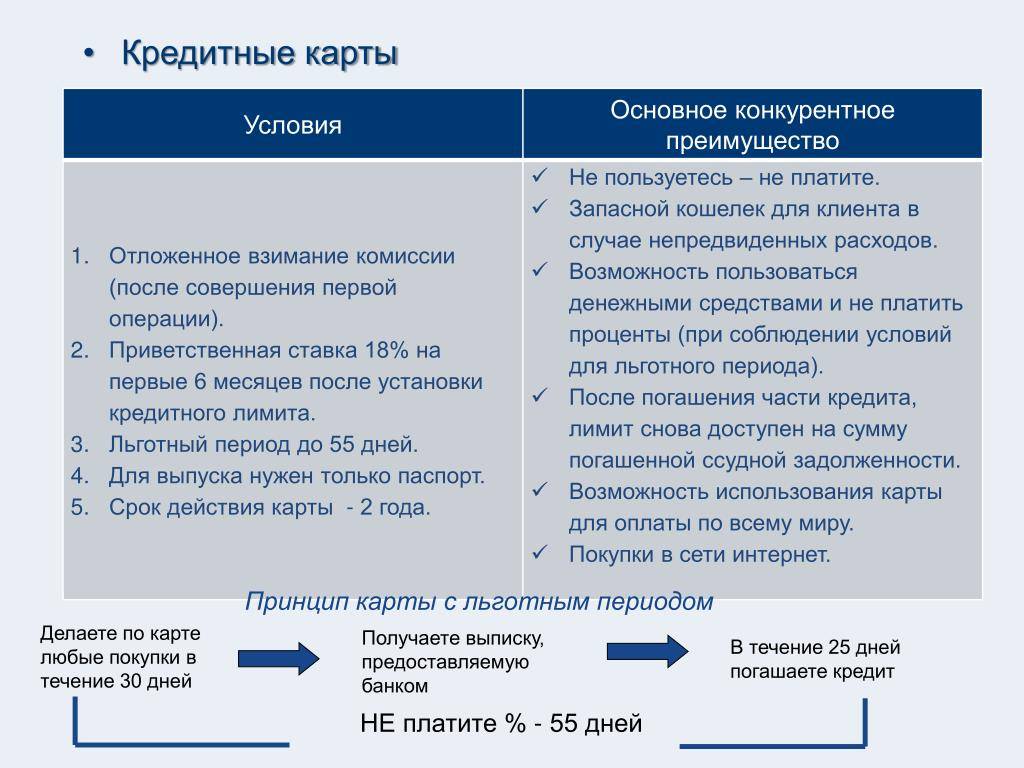 • Кредитные карты

| Условия | Основное конкурентное преимущество |
|---|---|
| 1. Отложенное взимание комиссии (после совершения первой операции). 2. Приветственная ставка 18% на первые 6 месяцев после установки кредитного лимита. 3. Льготный период до 55 дней. 4. Для выпуска нужен только паспорт. 5. Срок действия карты - 2 года. | ✓ Не пользуетесь – не платите. ✓ Запасной кошелек для клиента в случае непредвиденных расходов. ✓ Возможность пользоваться денежными средствами и не платить проценты (при соблюдении условий для льготного периода). ✓ После погашения части кредита, лимит снова доступен на сумму погашенной ссудной задолженности. ✓ Возможность использования карты для оплаты по всему миру. ✓ Покупки в сети интернет. |

Принцип карты с льготным периодом

Делаете по карте любые покупки в течение 30 дней

Получаете выписку, предоставляемую банком

В течение 25 дней погашаете кредит

НЕ платите % - 55 дней